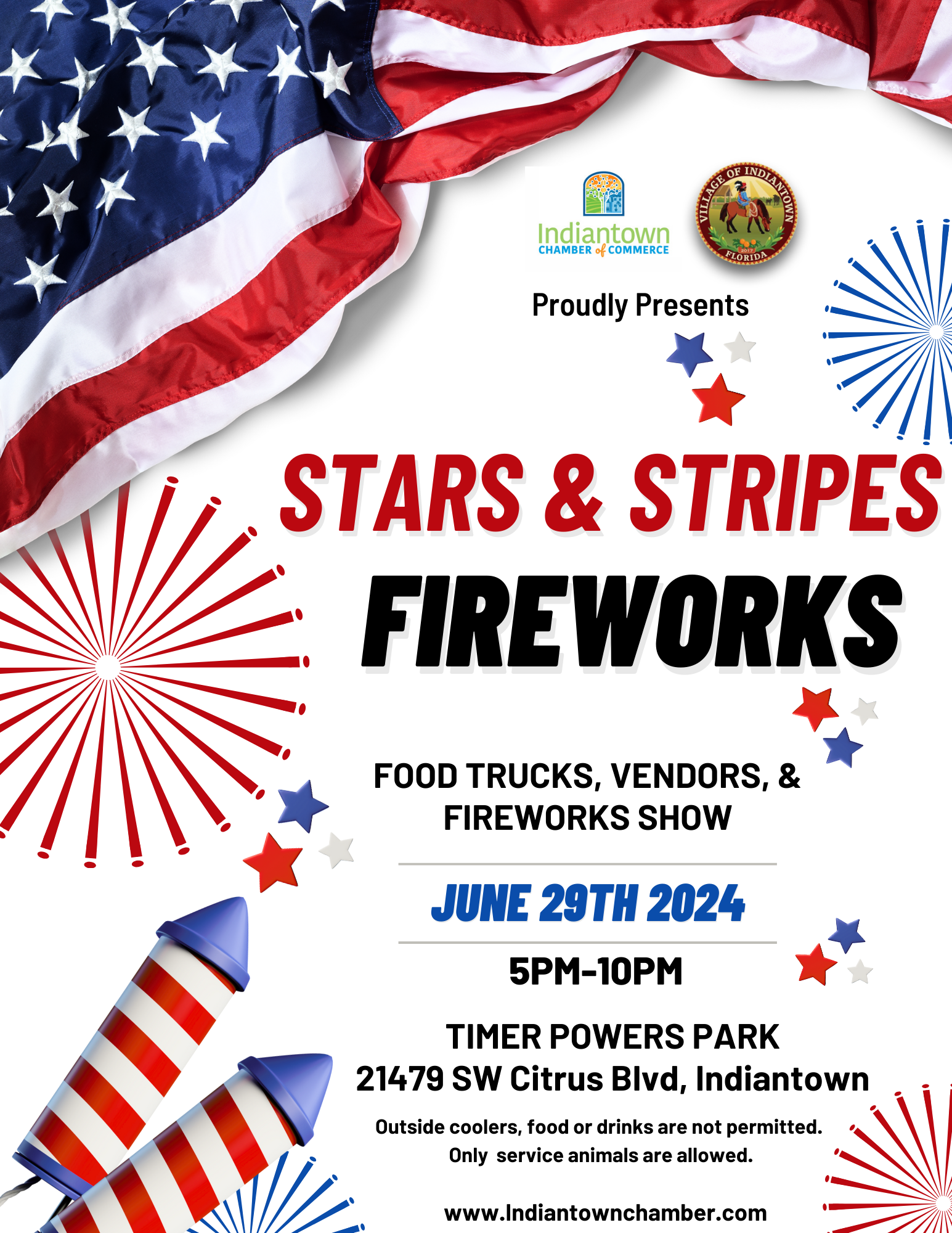 Indiantown
CHAMBER of COMMERCE

VILLAGE OF INDIANTOWN
2017
FLORIDA

Proudly Presents

STARS & STRIPES
FIREWORKS

FOOD TRUCKS, VENDORS, & FIREWORKS SHOW

JUNE 29TH 2024

5PM-10PM

TIMER POWERS PARK
21479 SW Citrus Blvd, Indiantown

Outside coolers, food or drinks are not permitted.
Only service animals are allowed.

www.Indiantownchamber.com